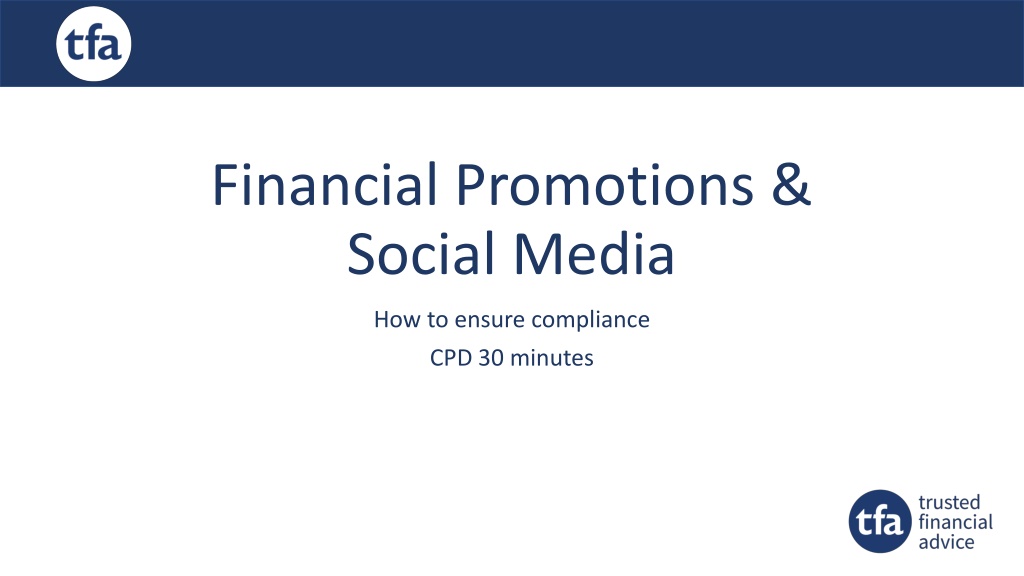 tfa

Financial Promotions & Social Media

How to ensure compliance

CPD 30 minutes

tfa trusted financial advice